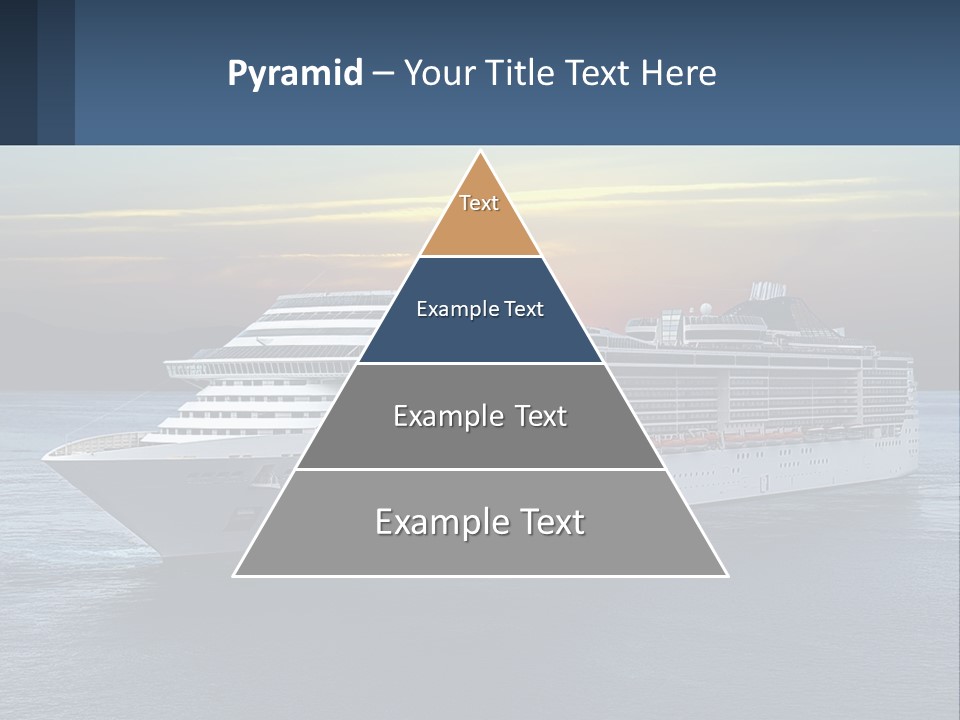 Pyramid – Your Title Text Here

Text

Example Text

Example Text

Example Text